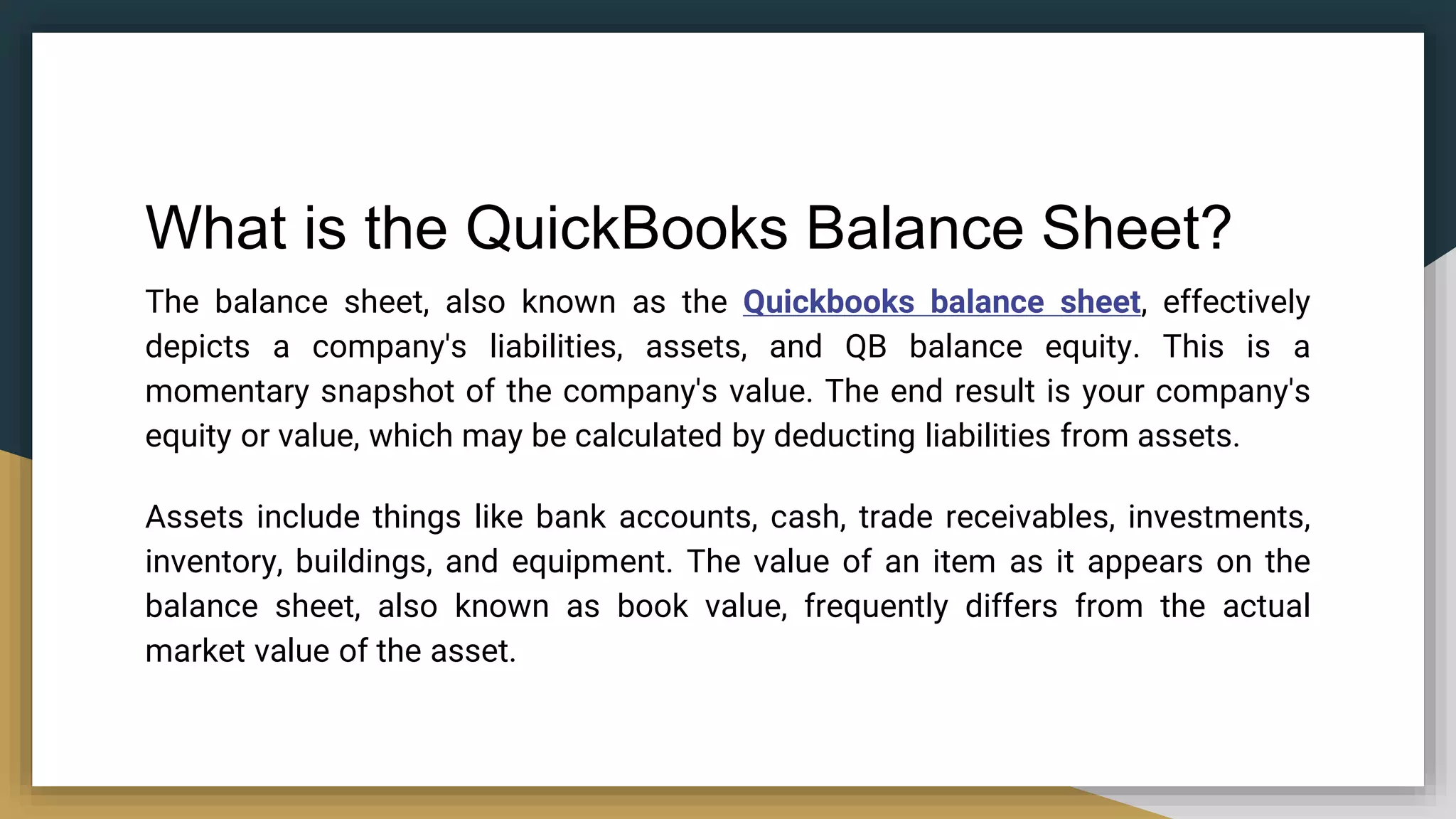 What is the QuickBooks Balance Sheet?

The balance sheet, also known as the Quickbooks balance sheet, effectively depicts a company's liabilities, assets, and QB balance equity. This is a momentary snapshot of the company's value. The end result is your company's equity or value, which may be calculated by deducting liabilities from assets.

Assets include things like bank accounts, cash, trade receivables, investments, inventory, buildings, and equipment. The value of an item as it appears on the balance sheet, also known as book value, frequently differs from the actual market value of the asset.